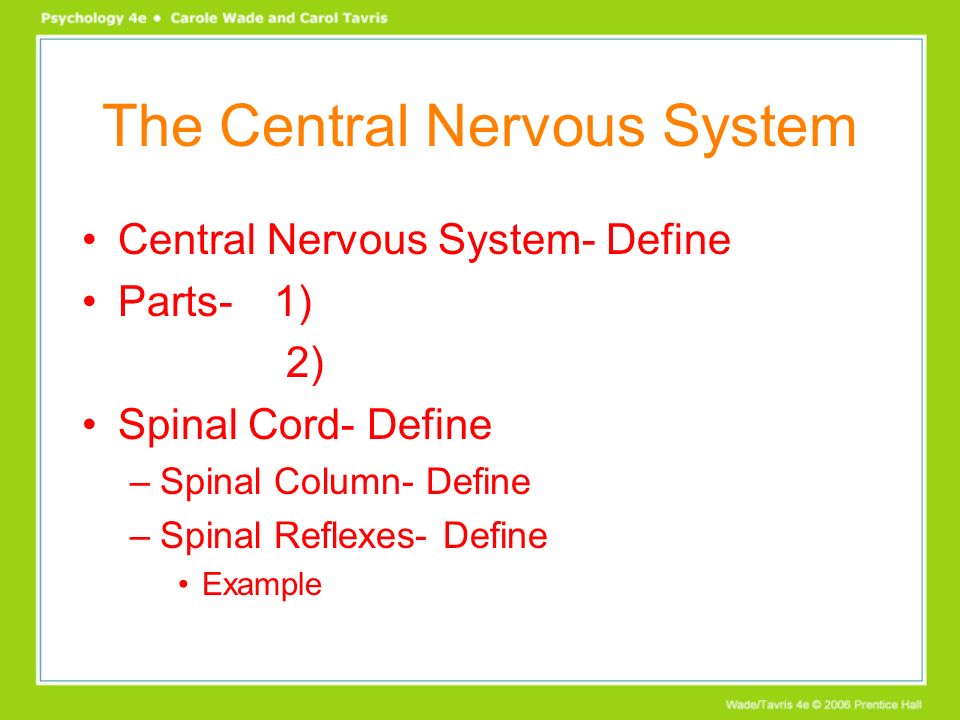 Psychology 4e • Carole Wade and Carol Tavris

The Central Nervous System

• Central Nervous System- Define
• Parts- 1)
2)
• Spinal Cord- Define
– Spinal Column- Define
– Spinal Reflexes- Define
• Example

Wade/Tavris 4e © 2006 Prentice Hall